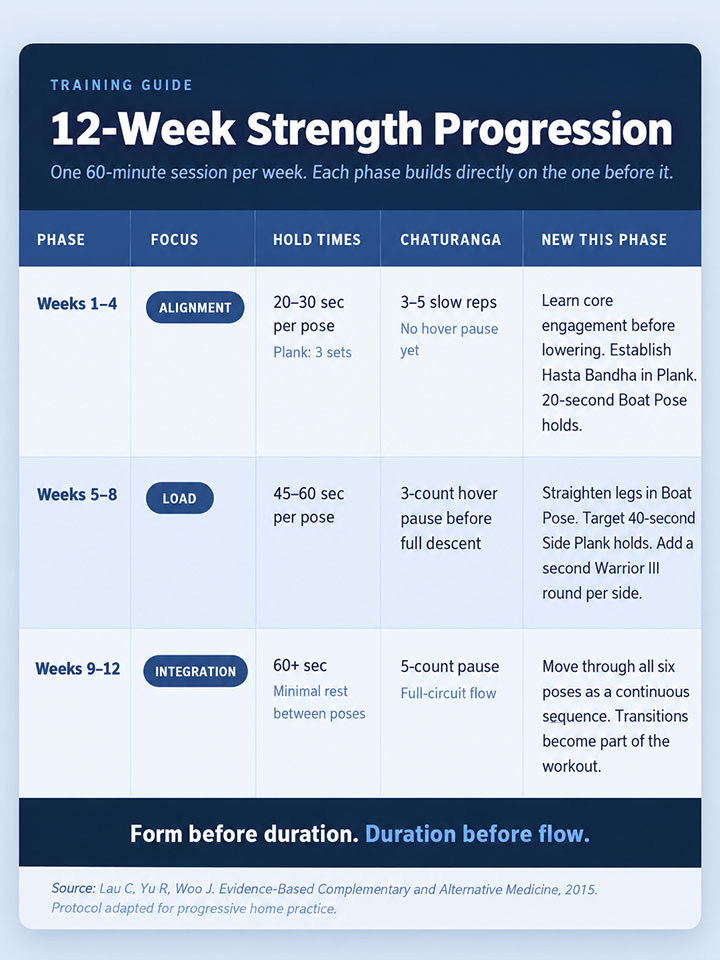 TRAINING GUIDE

12-Week Strength Progression

One 60-minute session per week. Each phase builds directly on the one before it.

| PHASE | FOCUS | HOLD TIMES | CHATURANGA | NEW THIS PHASE |
|---|---|---|---|---|
| Weeks 1–4 | ALIGNMENT | 20–30 sec per pose Plank: 3 sets | 3–5 slow reps No hover pause yet | Learn core engagement before lowering. Establish Hasta Bandha in Plank. 20-second Boat Pose holds. |
| Weeks 5–8 | LOAD | 45–60 sec per pose | 3-count hover pause before full descent | Straighten legs in Boat Pose. Target 40-second Side Plank holds. Add a second Warrior III round per side. |
| Weeks 9–12 | INTEGRATION | 60+ sec Minimal rest between poses | 5-count pause Full-circuit flow | Move through all six poses as a continuous sequence. Transitions become part of the workout. |

Form before duration. Duration before flow.

Source: Lau C, Yu R, Woo J. Evidence-Based Complementary and Alternative Medicine, 2015. Protocol adapted for progressive home practice.